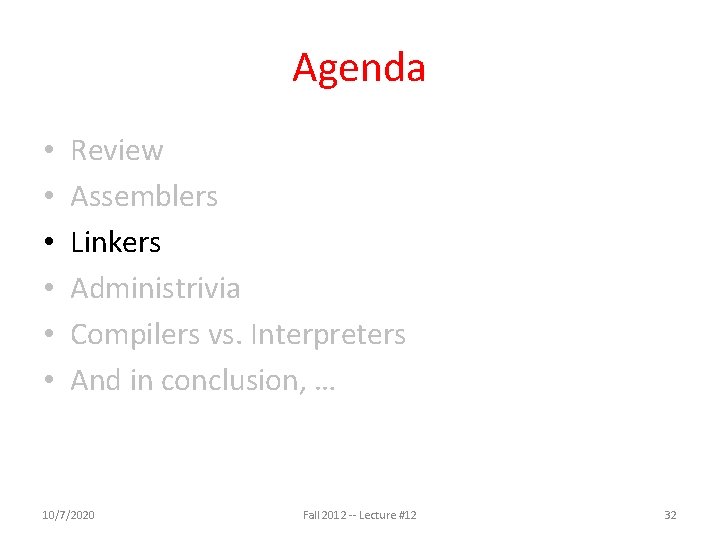 Agenda

• Review
• Assemblers
• Linkers
• Administrivia
• Compilers vs. Interpreters
• And in conclusion, …

10/7/2020 Fall 2012 -- Lecture #12 32